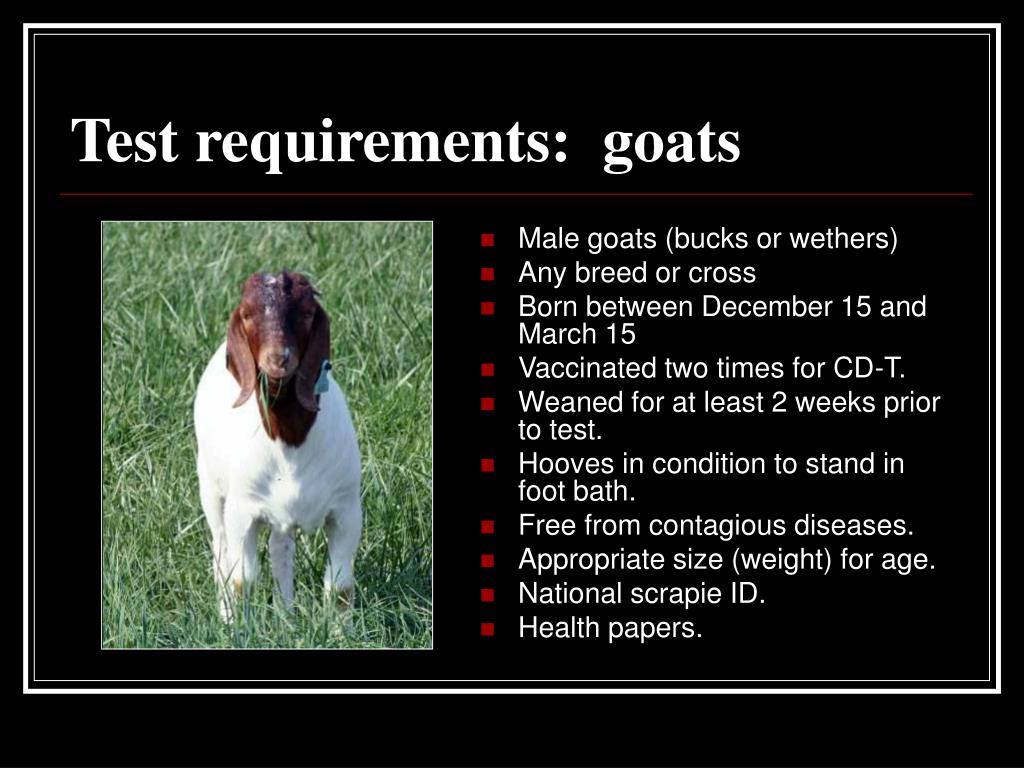 Test requirements:  goats

- Male goats (bucks or wethers)
- Any breed or cross
- Born between December 15 and March 15
- Vaccinated two times for CD-T.
- Weaned for at least 2 weeks prior to test.
- Hooves in condition to stand in foot bath.
- Free from contagious diseases.
- Appropriate size (weight) for age.
- National scrapie ID.
- Health papers.